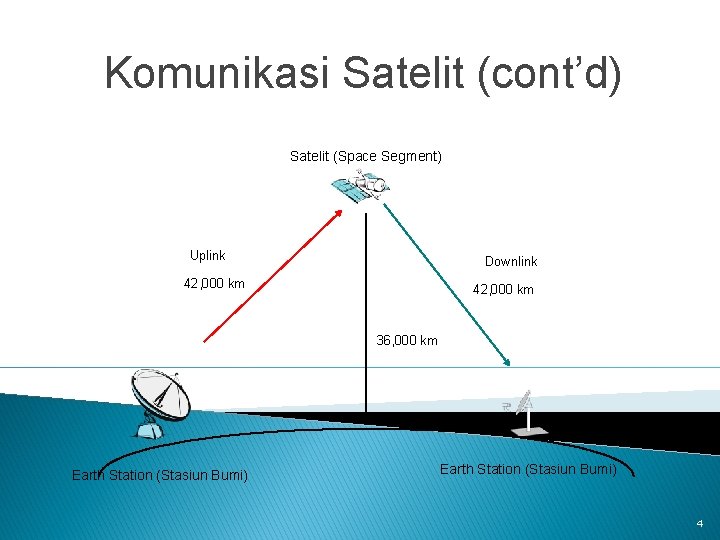 Komunikasi Satelit (cont’d)

Satelit (Space Segment)

Uplink

42,000 km

Downlink

42,000 km

36,000 km

Earth Station (Stasiun Bumi)

Earth Station (Stasiun Bumi)

4